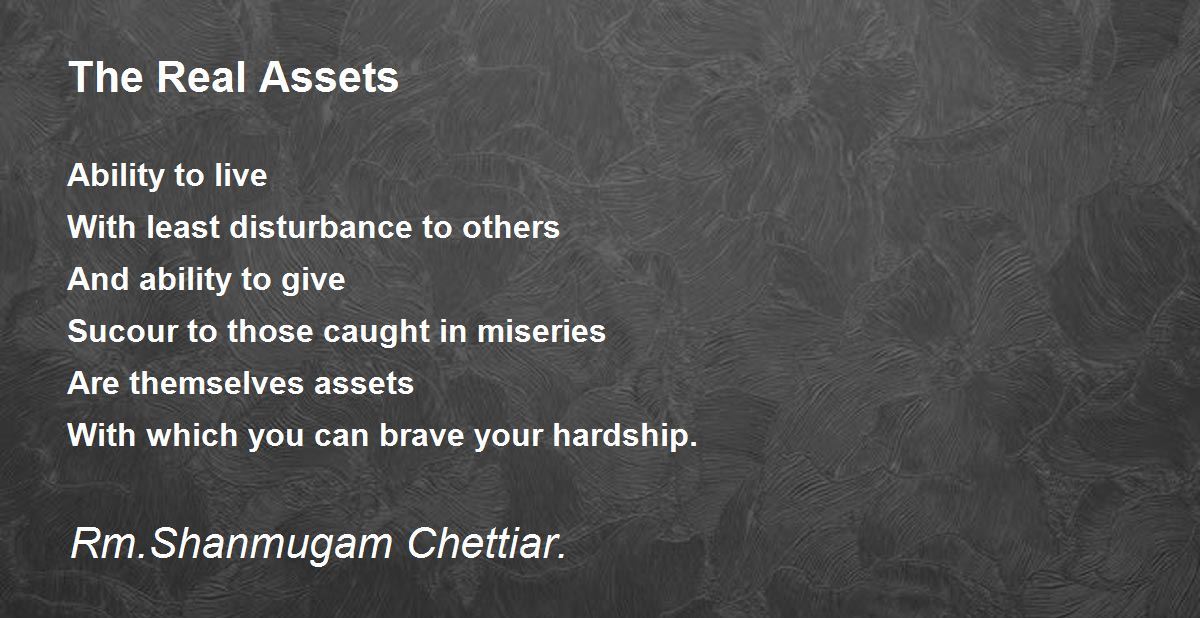 The Real Assets

Ability to live
With least disturbance to others
And ability to give
Sucour to those caught in miseries
Are themselves assets
With which you can brave your hardship.

Rm.Shanmugam Chettiar.